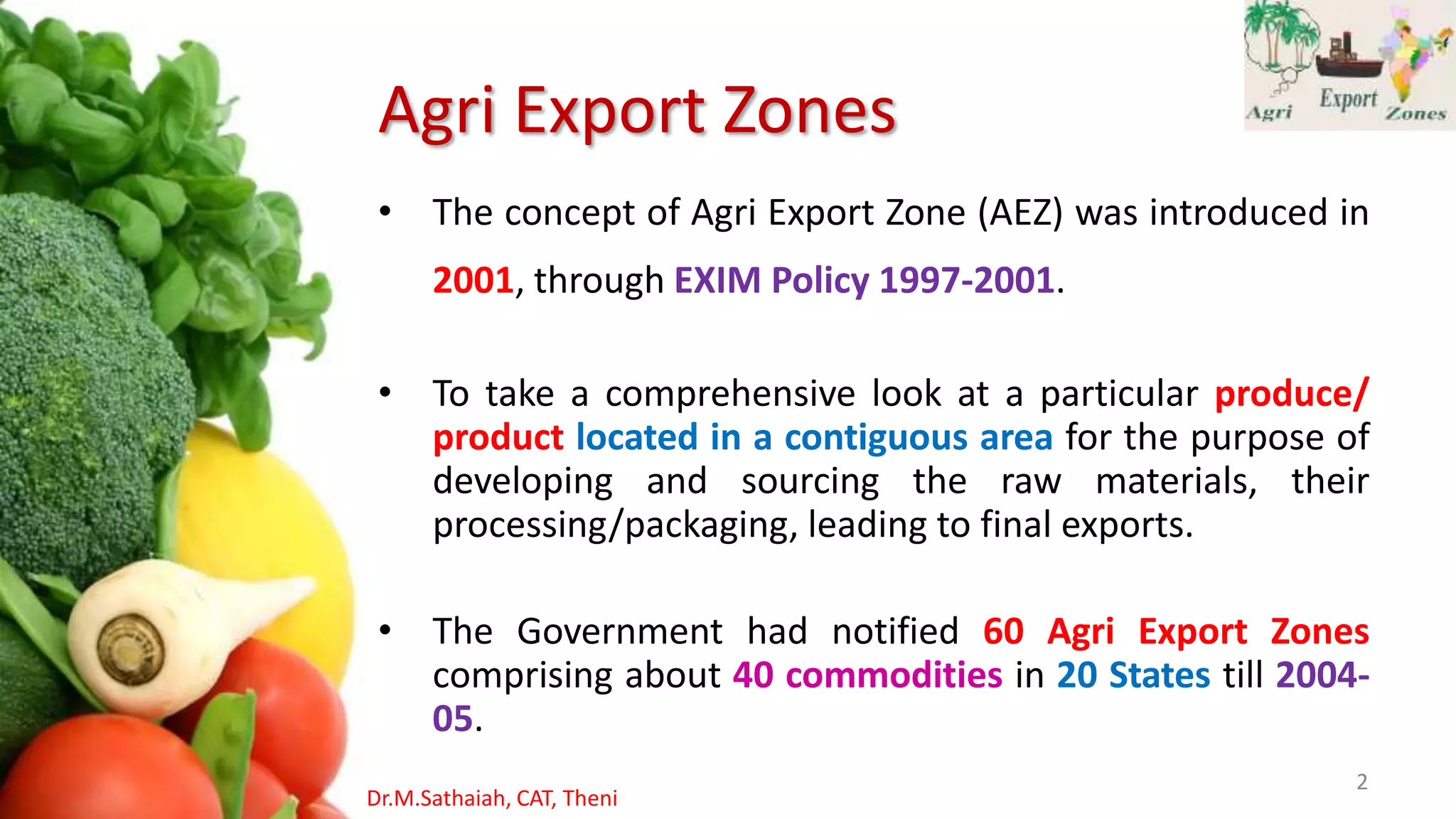 Agri Export Zones

Agri Export Zones

• The concept of Agri Export Zone (AEZ) was introduced in 2001, through EXIM Policy 1997-2001.

• To take a comprehensive look at a particular produce/ product located in a contiguous area for the purpose of developing and sourcing the raw materials, their processing/packaging, leading to final exports.

• The Government had notified 60 Agri Export Zones comprising about 40 commodities in 20 States till 2004-05.

Dr.M.Sathaiah, CAT, Theni

2